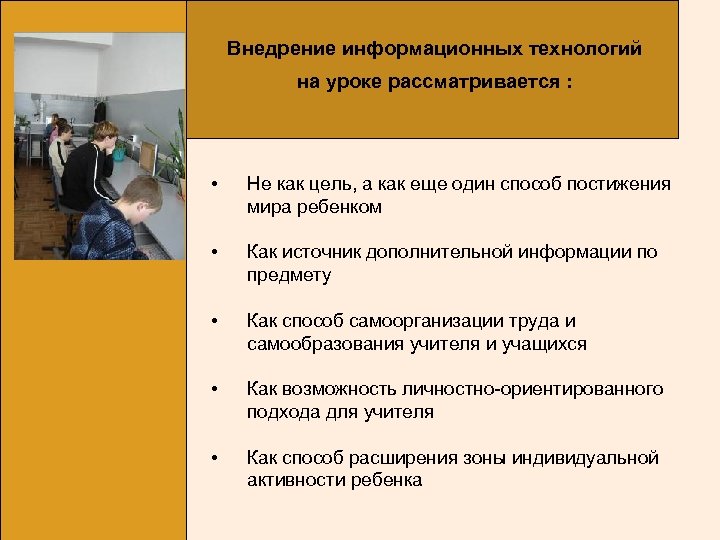 Внедрение информационных технологий на уроке рассматривается :

• Не как цель, а как еще один способ постижения мира ребенком

• Как источник дополнительной информации по предмету

• Как способ самоорганизации труда и самообразования учителя и учащихся

• Как возможность личностно-ориентированного подхода для учителя

• Как способ расширения зоны индивидуальной активности ребенка